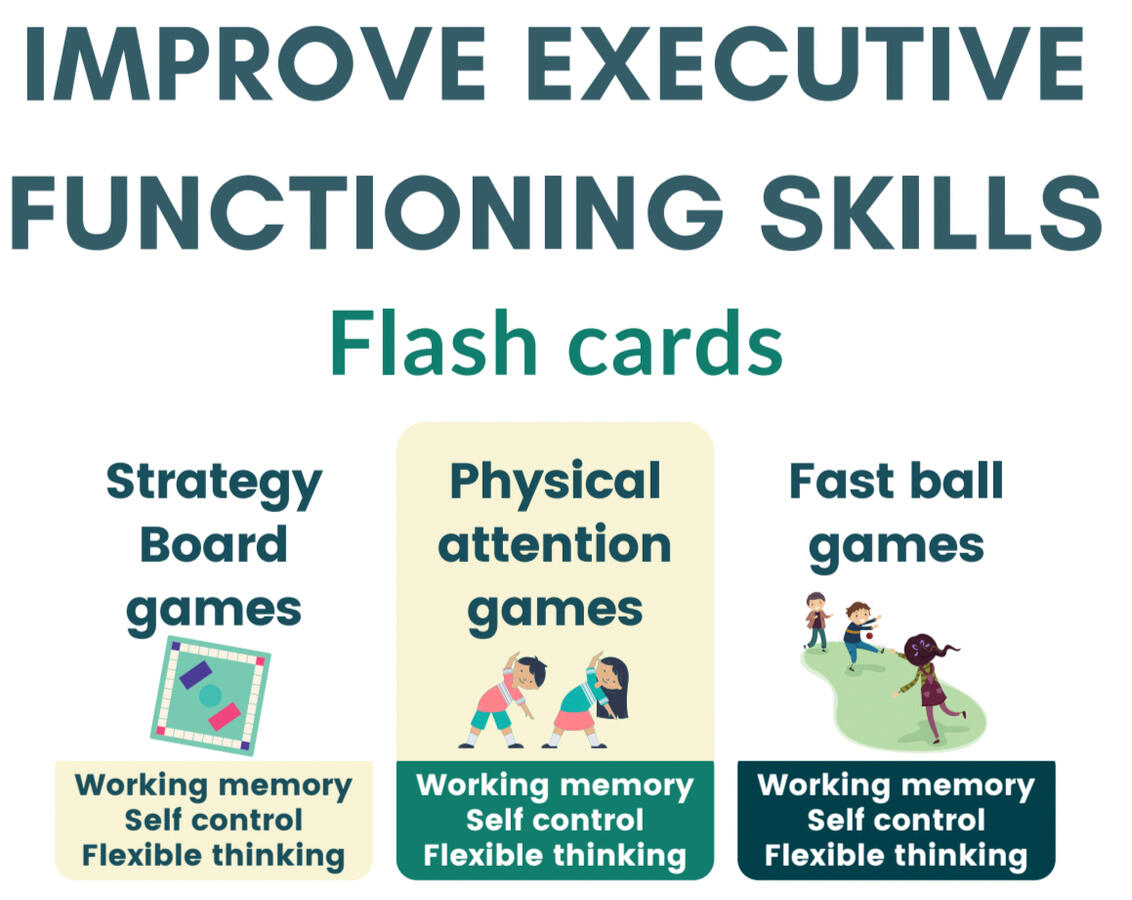 IMPROVE EXECUTIVE FUNCTIONING SKILLS

Flash cards

Strategy Board games

Working memory
Self control
Flexible thinking

Physical attention games

Working memory
Self control
Flexible thinking

Fast ball games

Working memory
Self control
Flexible thinking